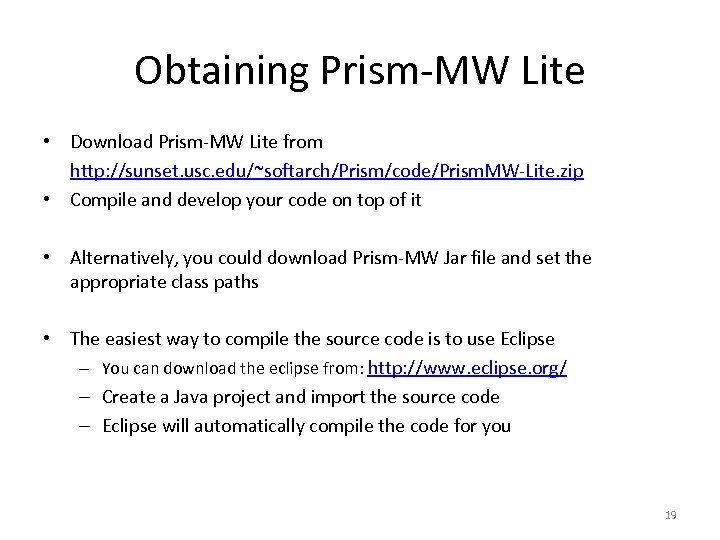 Obtaining Prism-MW Lite

• Download Prism-MW Lite from http://sunset.usc.edu/~softarch/Prism/code/PrismMW-Lite.zip
• Compile and develop your code on top of it

• Alternatively, you could download Prism-MW Jar file and set the appropriate class paths

• The easiest way to compile the source code is to use Eclipse
– You can download the eclipse from: http://www.eclipse.org/
– Create a Java project and import the source code
– Eclipse will automatically compile the code for you

19